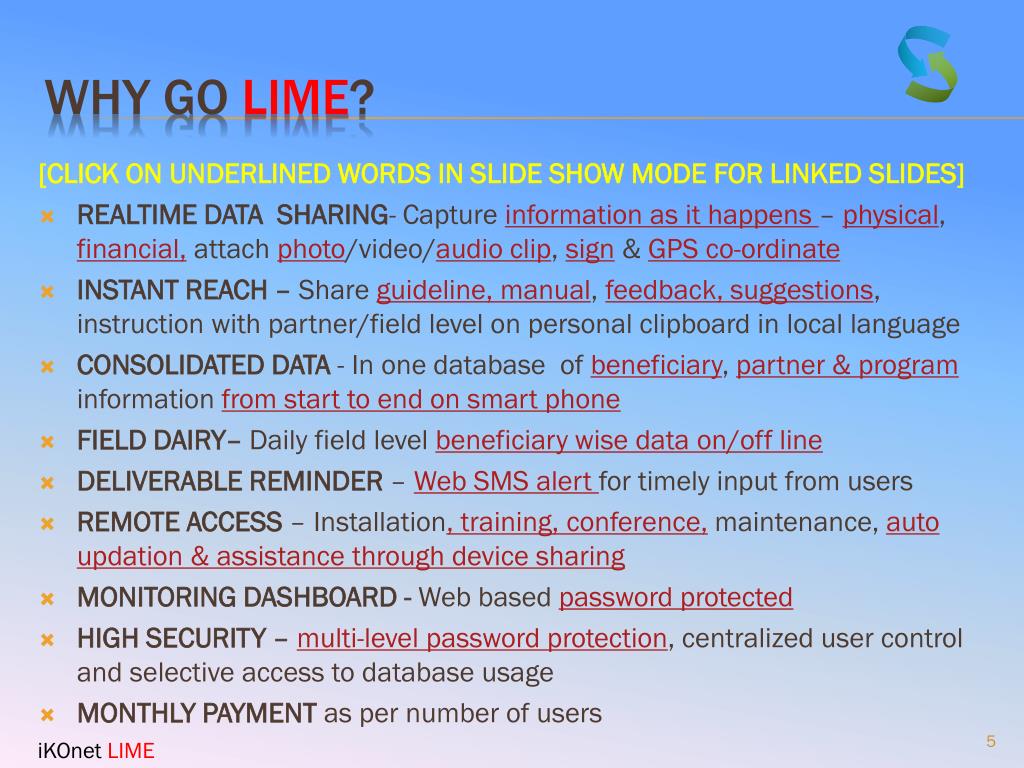 WHY GO LIME?

[CLICK ON UNDERLINED WORDS IN SLIDE SHOW MODE FOR LINKED SLIDES]

REALTIME DATA SHARING- Capture information as it happens – physical, financial, attach photo/video/audio clip, sign & GPS co-ordinate

INSTANT REACH – Share guideline, manual, feedback, suggestions, instruction with partner/field level on personal clipboard in local language

CONSOLIDATED DATA - In one database of beneficiary, partner & program information from start to end on smart phone

FIELD DAIRY– Daily field level beneficiary wise data on/off line

DELIVERABLE REMINDER – Web SMS alert for timely input from users

REMOTE ACCESS – Installation, training, conference, maintenance, auto updation & assistance through device sharing

MONITORING DASHBOARD - Web based password protected

HIGH SECURITY – multi-level password protection, centralized user control and selective access to database usage

MONTHLY PAYMENT as per number of users

iKOnet LIME

5